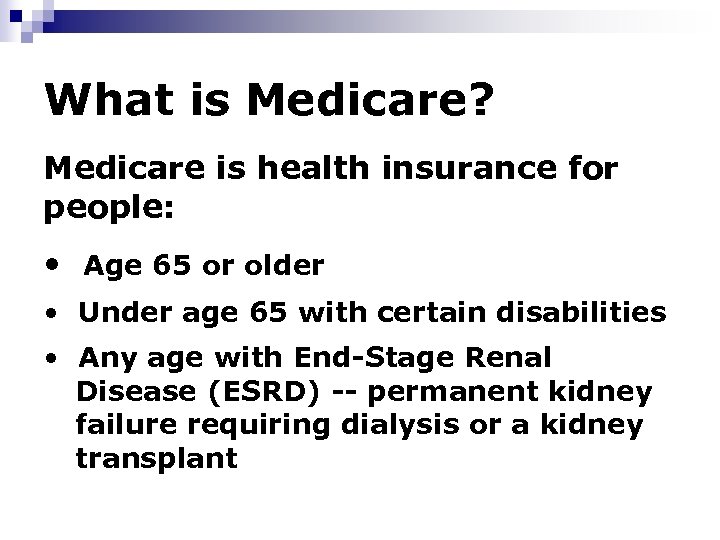 What is Medicare?

Medicare is health insurance for people:

• Age 65 or older
• Under age 65 with certain disabilities
• Any age with End-Stage Renal Disease (ESRD) -- permanent kidney failure requiring dialysis or a kidney transplant